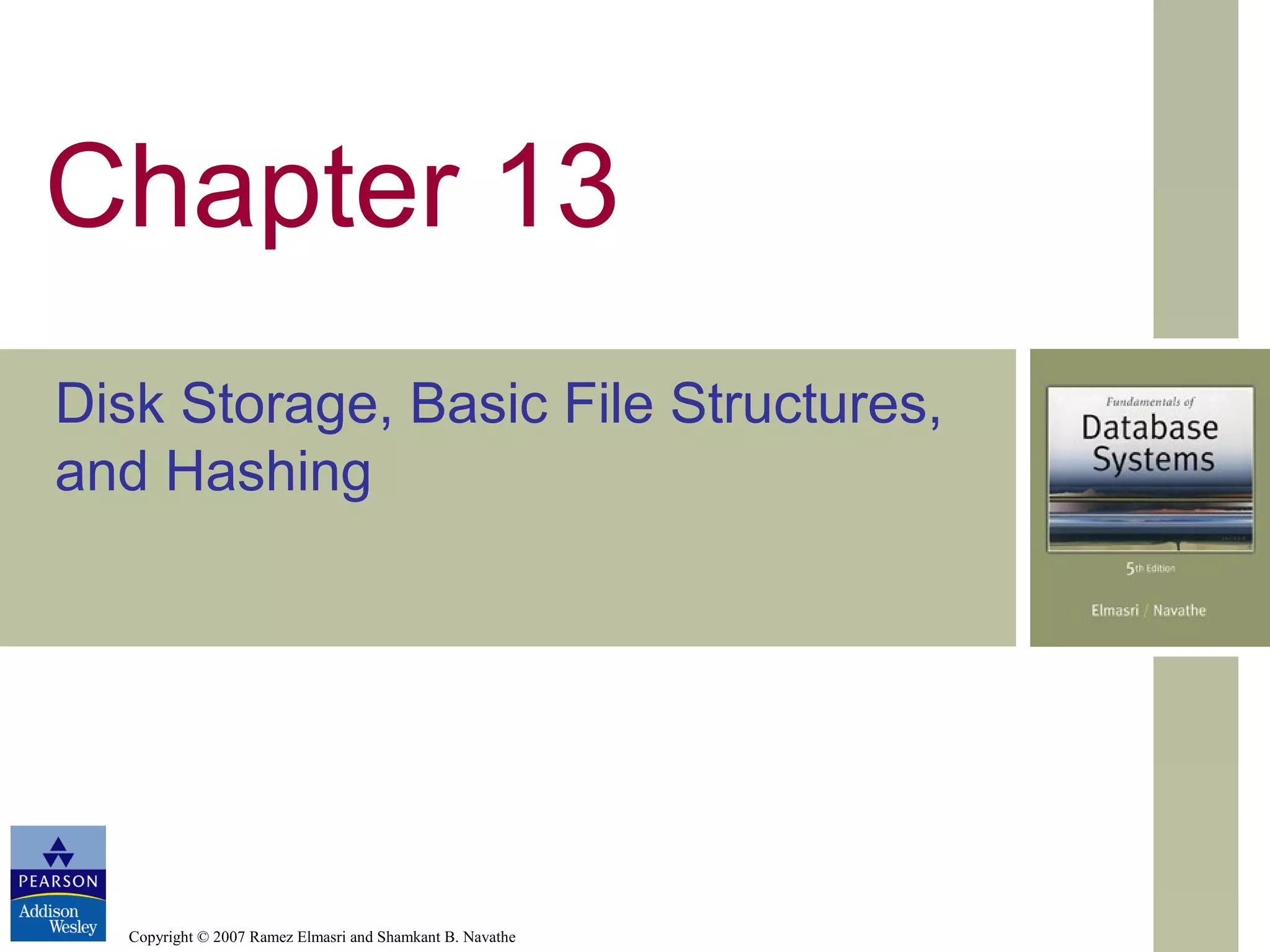 Chapter 13

Disk Storage, Basic File Structures, and Hashing

Fundamentals of
Database Systems

5th Edition

Elmasri / Navathe

PEARSON

Addison Wesley

Copyright © 2007 Ramez Elmasri and Shamkant B. Navathe